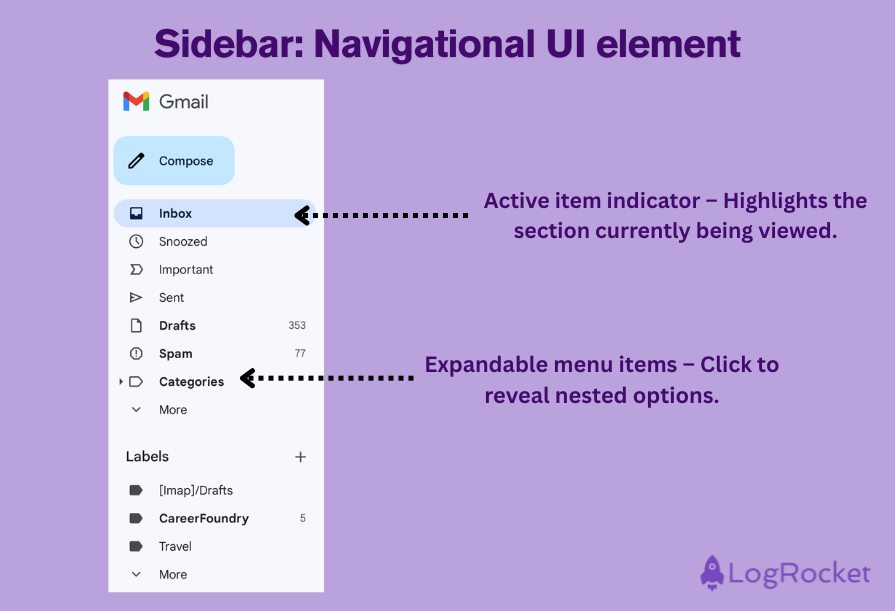 Sidebar: Navigational UI element

Gmail

Compose

Inbox

Snoozed

Important

Sent

Drafts 353

Spam 77

Categories

More

Labels +

[Imap]/Drafts

CareerFoundry 5

Travel

More

Active item indicator – Highlights the section currently being viewed.

Expandable menu items – Click to reveal nested options.

LogRocket